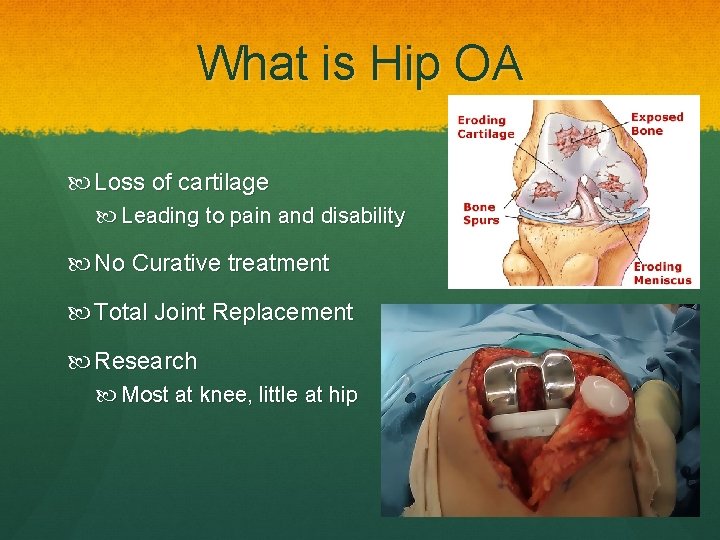 What is Hip OA

Loss of cartilage
Leading to pain and disability

No Curative treatment

Total Joint Replacement

Research
Most at knee, little at hip

Eroding Cartilage

Exposed Bone

Bone Spurs

Eroding Meniscus